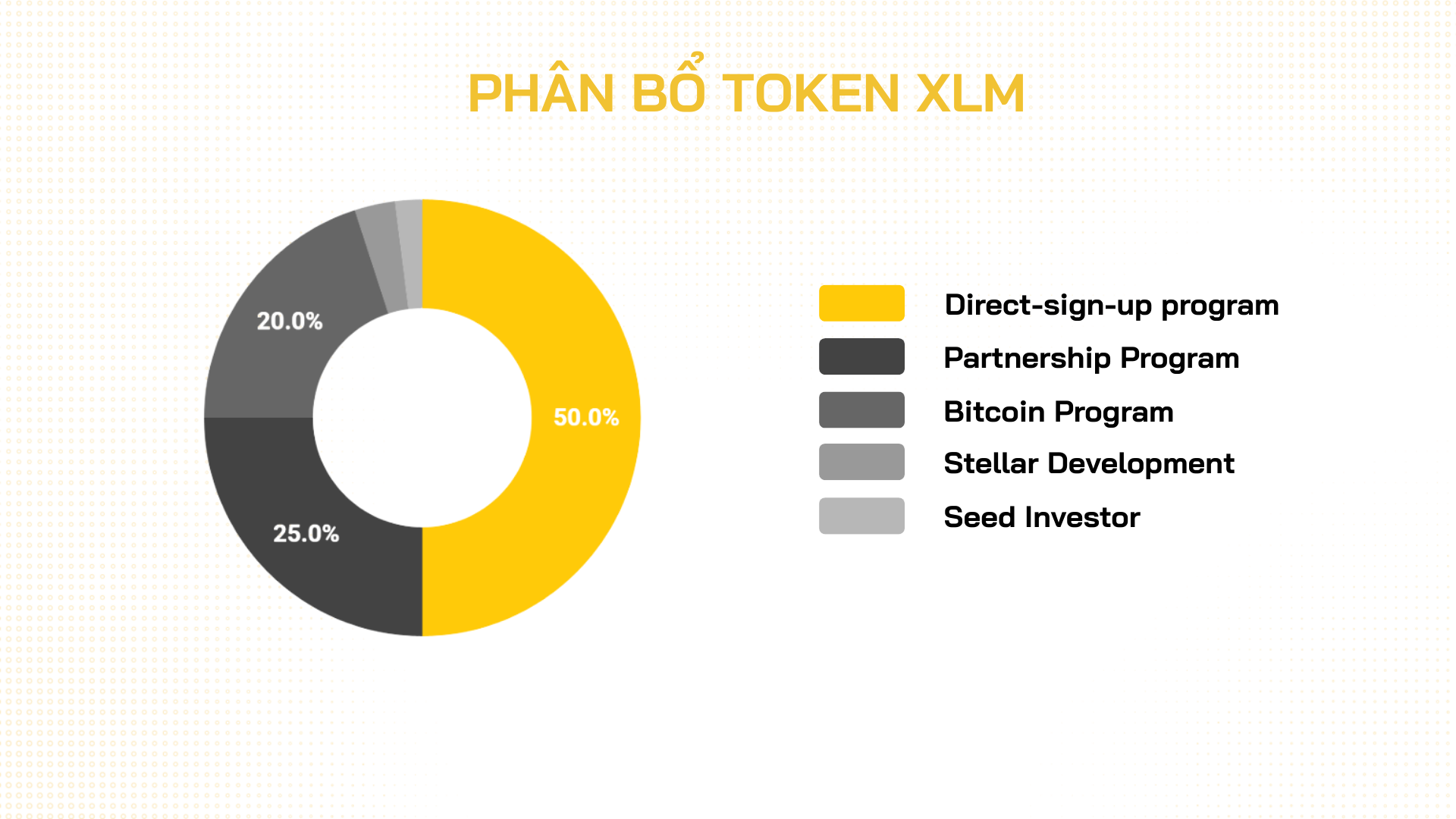 PHÂN BỔ TOKEN XLM

20.0%

50.0%

25.0%

Direct-sign-up program
Partnership Program
Bitcoin Program
Stellar Development
Seed Investor